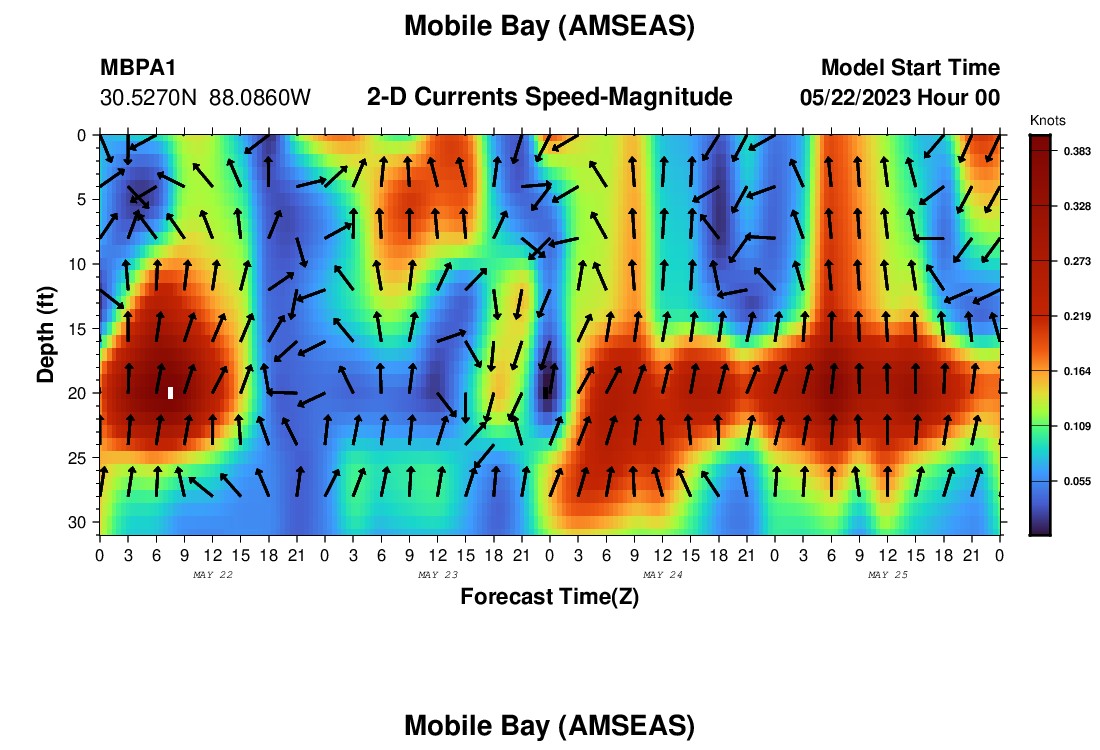 Mobile Bay (AMSEAS)

MBPA1
30.5270N 88.0860W

2-D Currents Speed-Magnitude

Model Start Time
05/22/2023 Hour 00

Knots
0.383
0.328
0.273
0.219
0.164
0.109
0.055

Depth (ft)
0
5
10
15
20
25
30

0 3 6 9 12 15 18 21 0 3 6 9 12 15 18 21 0 3 6 9 12 15 18 21 0 3 6 9 12 15 18 21 0
MAY 22
MAY 23
MAY 24
MAY 25

Forecast Time(Z)

Mobile Bay (AMSEAS)